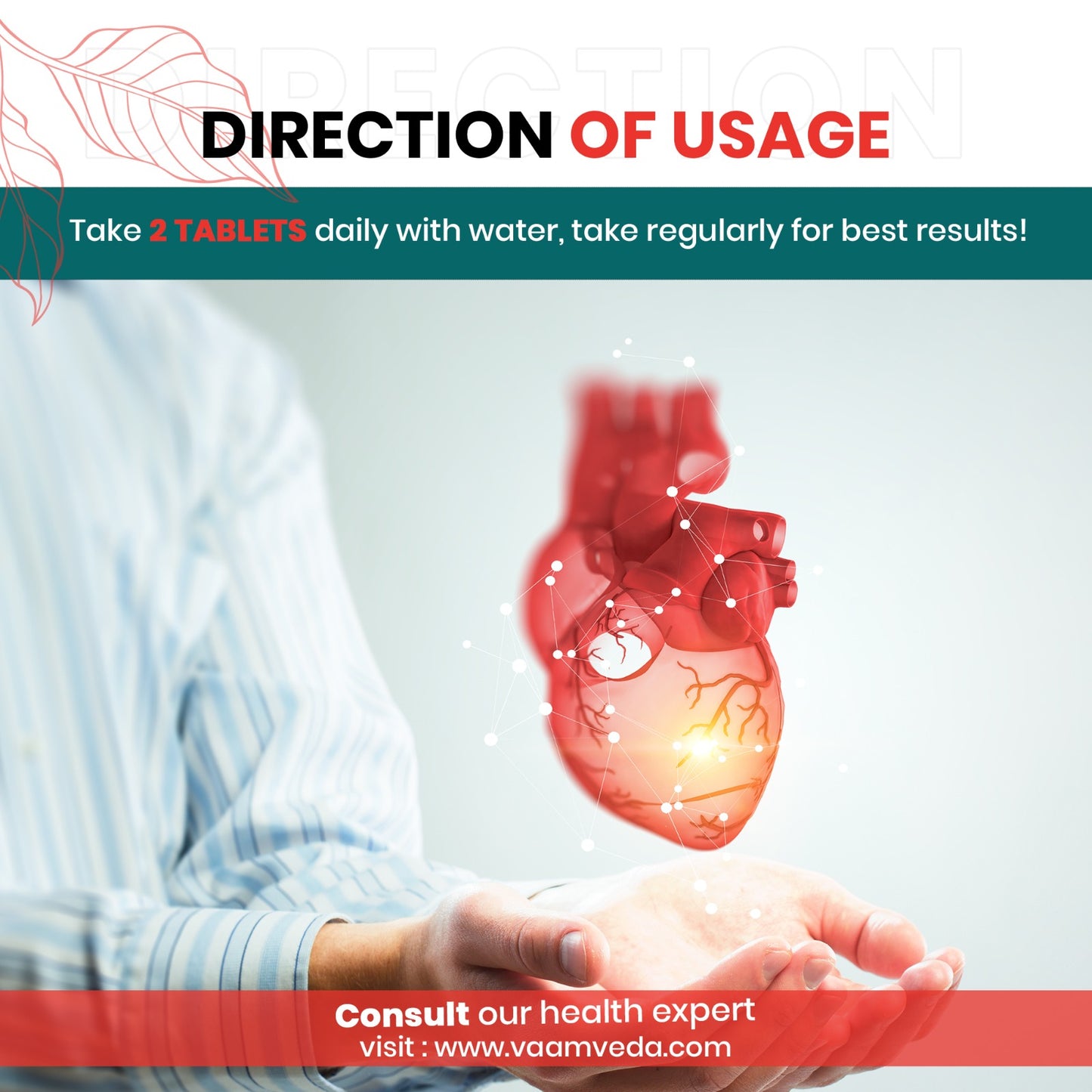 DIRECTION

DIRECTION OF USAGE

Take 2 TABLETS daily with water, take regularly for best results!

Consult our health expert
visit : www.vaamveda.com